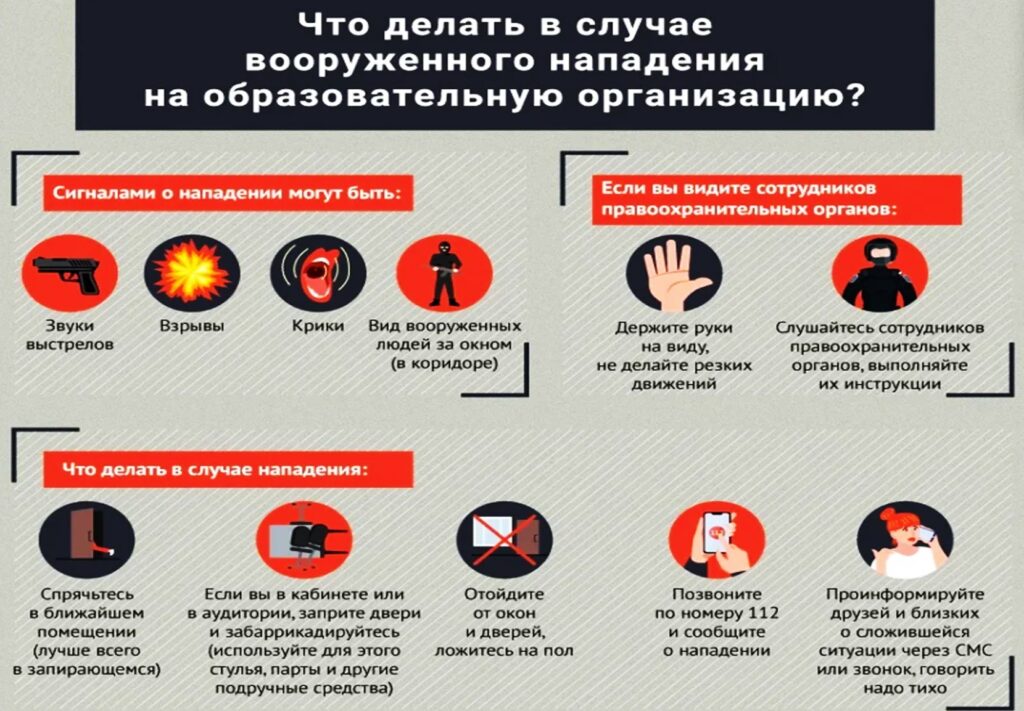 Что делать в случае вооруженного нападения на образовательную организацию?

Сигналами о нападении могут быть:

Звуки выстрелов

Взрывы

Крики

Вид вооруженных людей за окном (в коридоре)

Если вы видите сотрудников правоохранительных органов:

Держите руки на виду, не делайте резких движений

Слушайтесь сотрудников правоохранительных органов, выполняйте их инструкции

Что делать в случае нападения:

Спрячьтесь в ближайшем помещении (лучше всего в запирающемся)

Если вы в кабинете или в аудитории, заприте двери и забаррикадируйтесь (используйте для этого стулья, парты и другие подручные средства)

Отойдите от окон и дверей, ложитесь на пол

Позвоните по номеру 112 и сообщите о нападении

Проинформируйте друзей и близких о сложившейся ситуации через СМС или звонок, говорить надо тихо